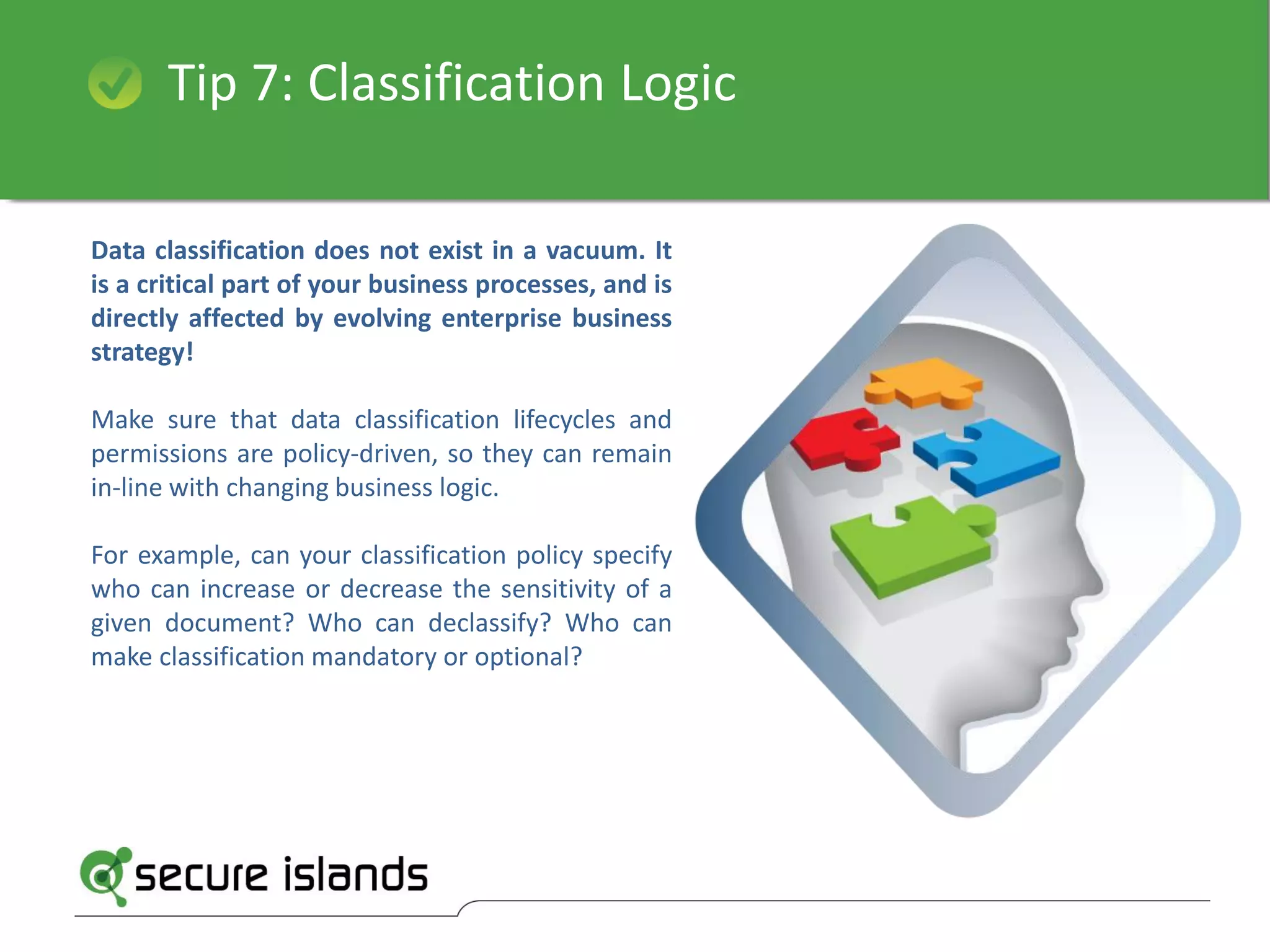 Tip 7: Classification Logic

Data classification does not exist in a vacuum. It is a critical part of your business processes, and is directly affected by evolving enterprise business strategy!

Make sure that data classification lifecycles and permissions are policy-driven, so they can remain in-line with changing business logic.

For example, can your classification policy specify who can increase or decrease the sensitivity of a given document? Who can declassify? Who can make classification mandatory or optional?

secure islands